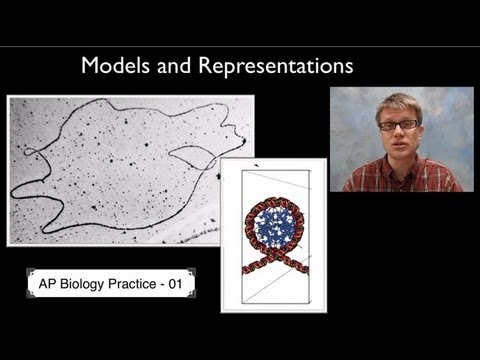 Models and Representations

AP Biology Practice - 01